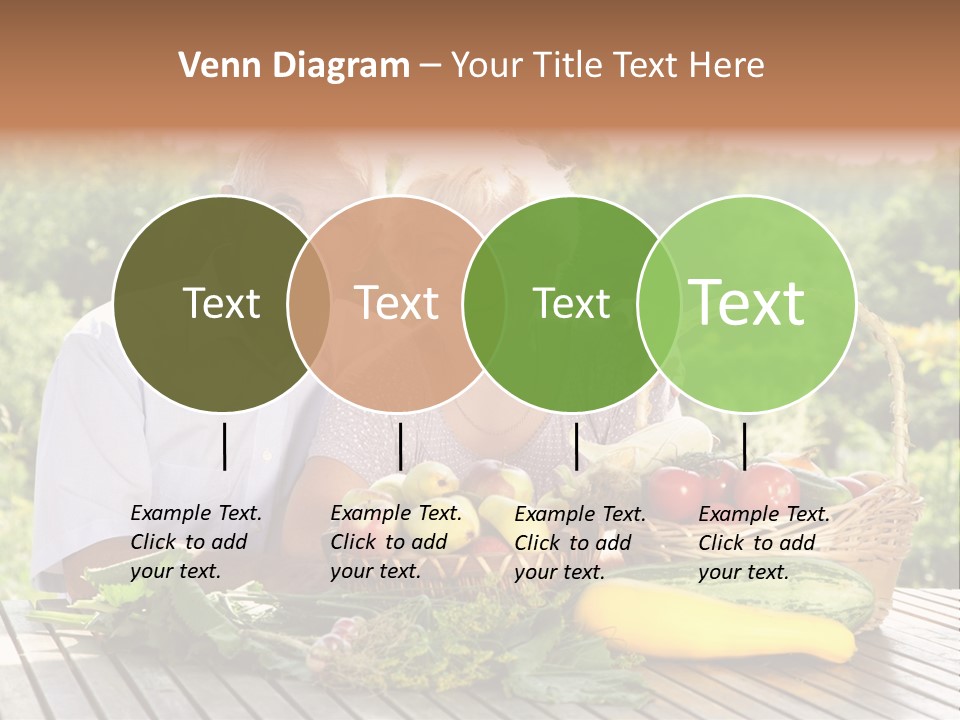 Venn Diagram – Your Title Text Here

Text

Text

Text

Text

Example Text. Click to add your text.

Example Text. Click to add your text.

Example Text. Click to add your text.

Example Text. Click to add your text.